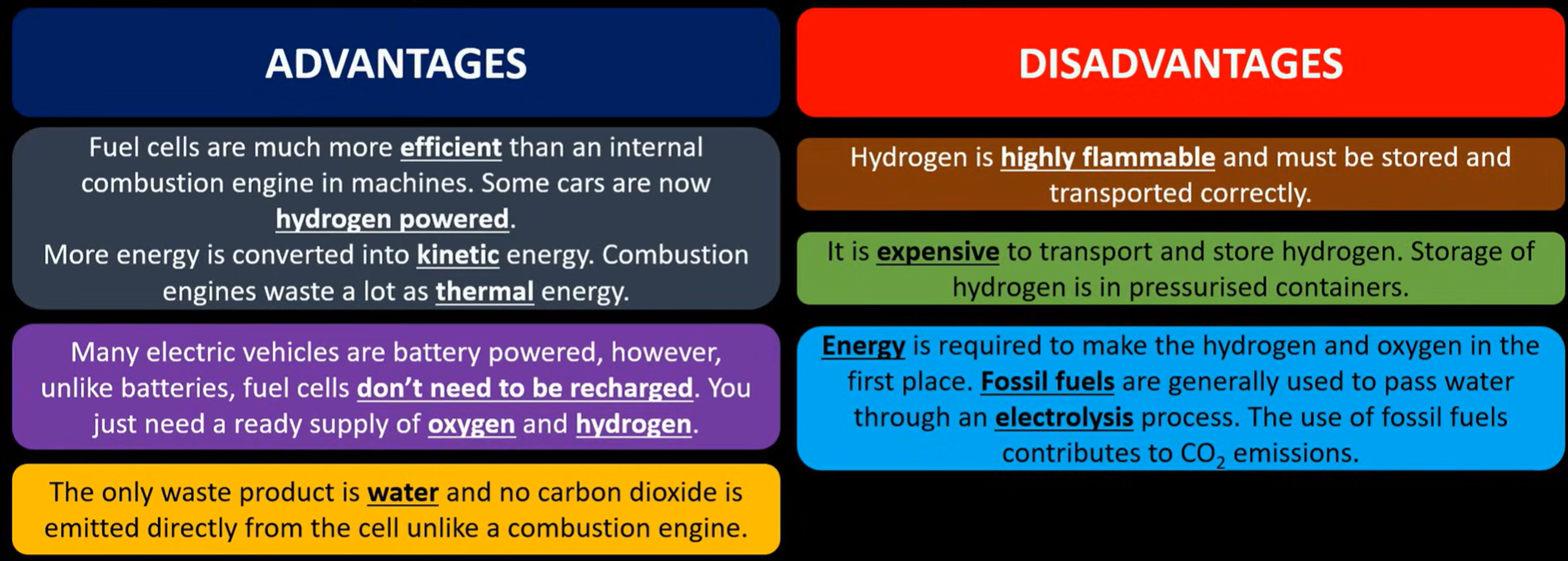 ADVANTAGES

Fuel cells are much more efficient than an internal combustion engine in machines. Some cars are now hydrogen powered.
More energy is converted into kinetic energy. Combustion engines waste a lot as thermal energy.

Many electric vehicles are battery powered, however, unlike batteries, fuel cells don't need to be recharged. You just need a ready supply of oxygen and hydrogen.

The only waste product is water and no carbon dioxide is emitted directly from the cell unlike a combustion engine.

DISADVANTAGES

Hydrogen is highly flammable and must be stored and transported correctly.

It is expensive to transport and store hydrogen. Storage of hydrogen is in pressurised containers.

Energy is required to make the hydrogen and oxygen in the first place. Fossil fuels are generally used to pass water through an electrolysis process. The use of fossil fuels contributes to $CO_2$ emissions.